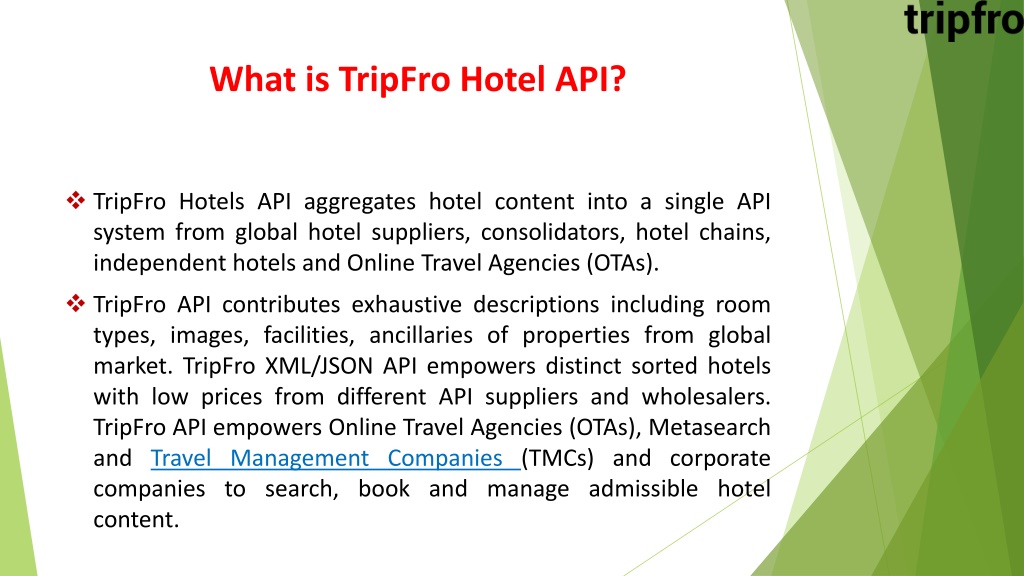 tripfro

What is TripFro Hotel API?

❖ TripFro Hotels API aggregates hotel content into a single API system from global hotel suppliers, consolidators, hotel chains, independent hotels and Online Travel Agencies (OTAs).

❖ TripFro API contributes exhaustive descriptions including room types, images, facilities, ancillaries of properties from global market. TripFro XML/JSON API empowers distinct sorted hotels with low prices from different API suppliers and wholesalers. TripFro API empowers Online Travel Agencies (OTAs), Metasearch and Travel Management Companies (TMCs) and corporate companies to search, book and manage admissible hotel content.